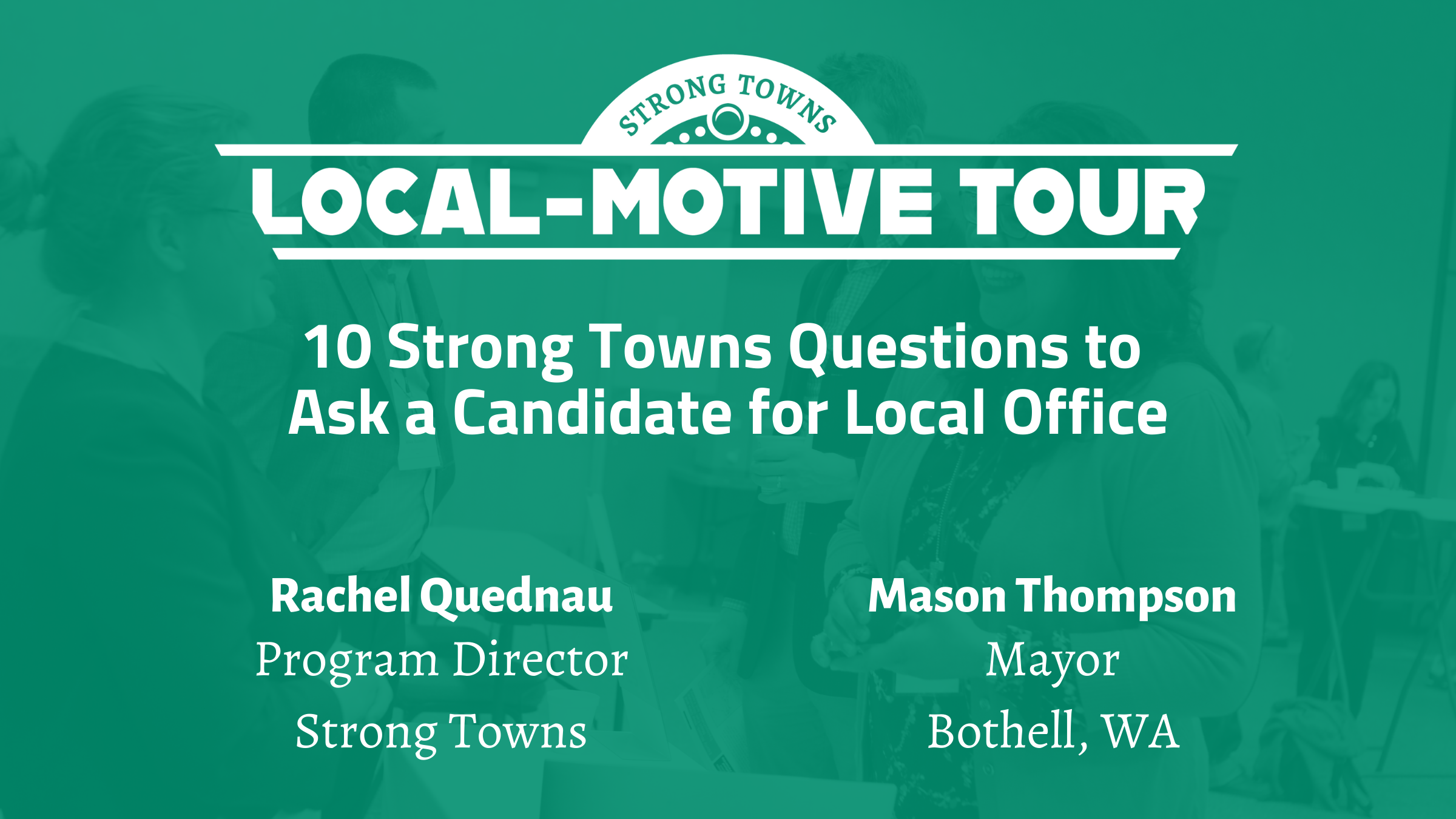 STRONG TOWNS

LOCAL-MOTIVE TOUR

10 Strong Towns Questions to Ask a Candidate for Local Office

Rachel Quednau
Program Director
Strong Towns

Mason Thompson
Mayor
Bothell, WA